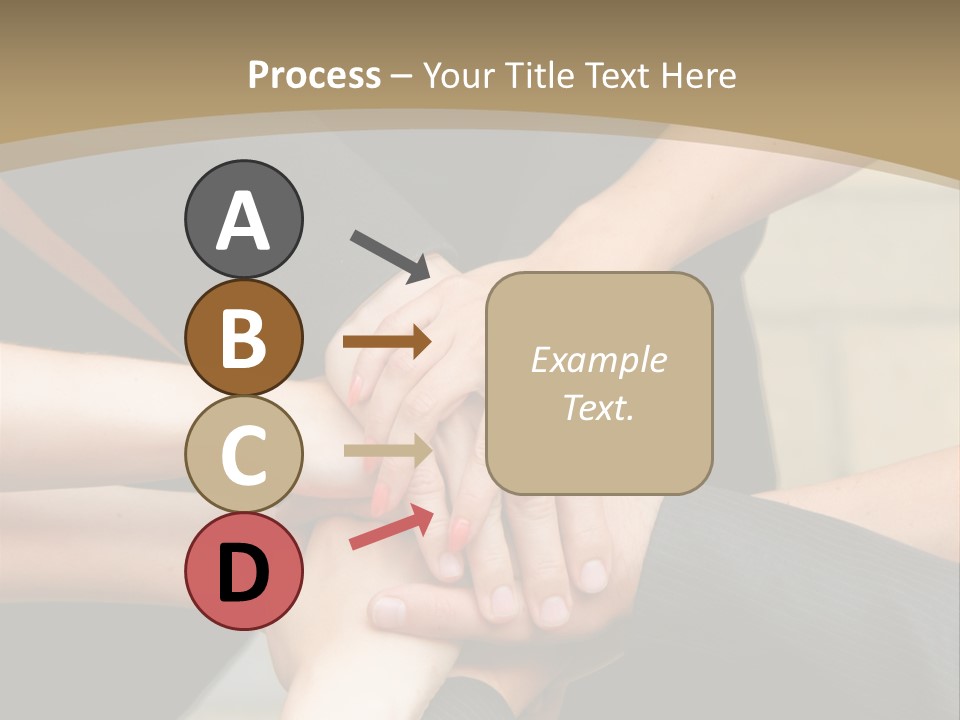 Process – Your Title Text Here

A

B

C

D

Example Text.